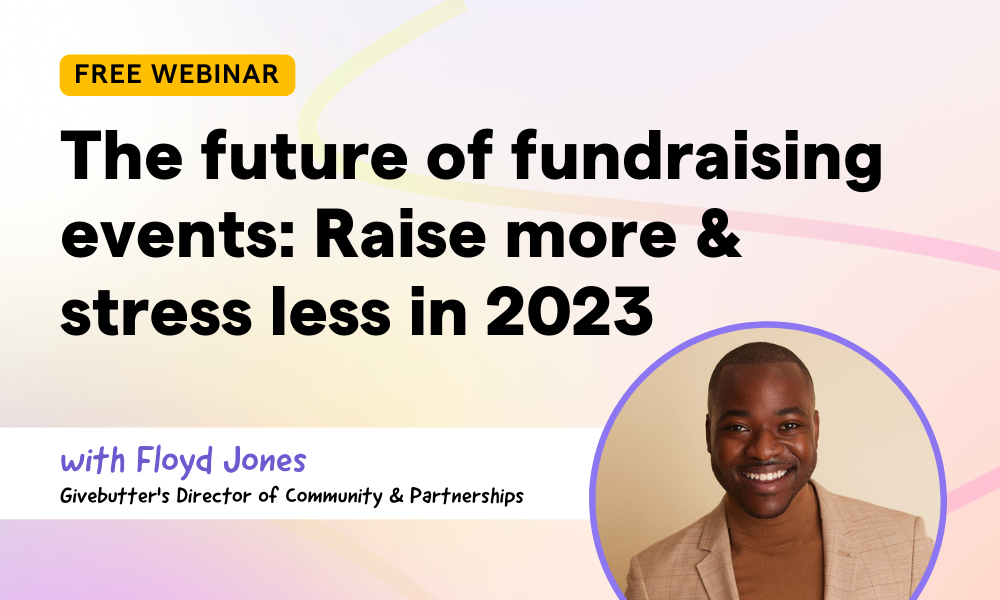 FREE WEBINAR

The future of fundraising events: Raise more & stress less in 2023

with Floyd Jones

Givebutter's Director of Community & Partnerships